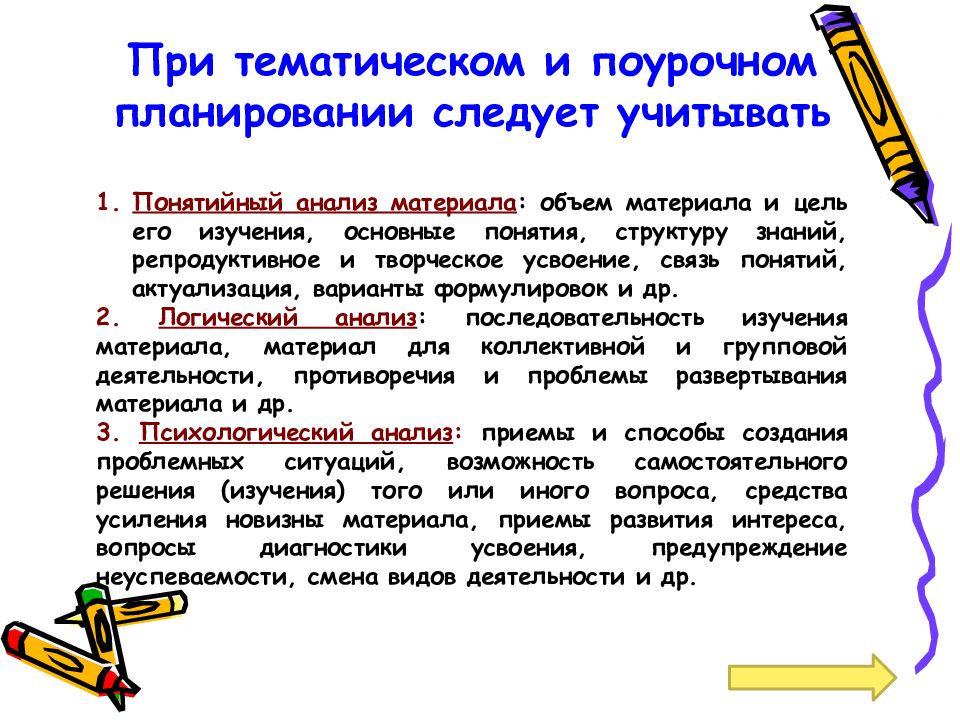 При тематическом и поурочном планировании следует учитывать

1. Понятийный анализ материала: объем материала и цель его изучения, основные понятия, структуру знаний, репродуктивное и творческое усвоение, связь понятий, актуализация, варианты формулировок и др.

2. Логический анализ: последовательность изучения материала, материал для коллективной и групповой деятельности, противоречия и проблемы развертывания материала и др.

3. Психологический анализ: приемы и способы создания проблемных ситуаций, возможность самостоятельного решения (изучения) того или иного вопроса, средства усиления новизны материала, приемы развития интереса, вопросы диагностики усвоения, предупреждение неуспеваемости, смена видов деятельности и др.